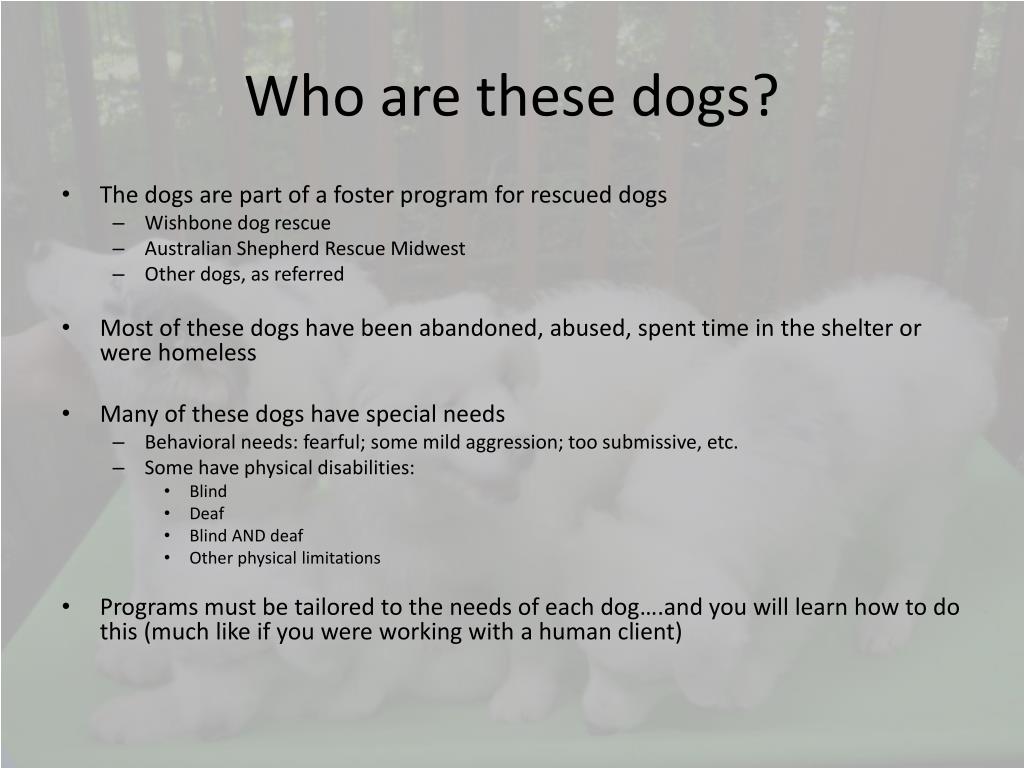 Who are these dogs?

• The dogs are part of a foster program for rescued dogs
– Wishbone dog rescue
– Australian Shepherd Rescue Midwest
– Other dogs, as referred

• Most of these dogs have been abandoned, abused, spent time in the shelter or were homeless

• Many of these dogs have special needs
– Behavioral needs: fearful; some mild aggression; too submissive, etc.
– Some have physical disabilities:
• Blind
• Deaf
• Blind AND deaf
• Other physical limitations

• Programs must be tailored to the needs of each dog….and you will learn how to do this (much like if you were working with a human client)